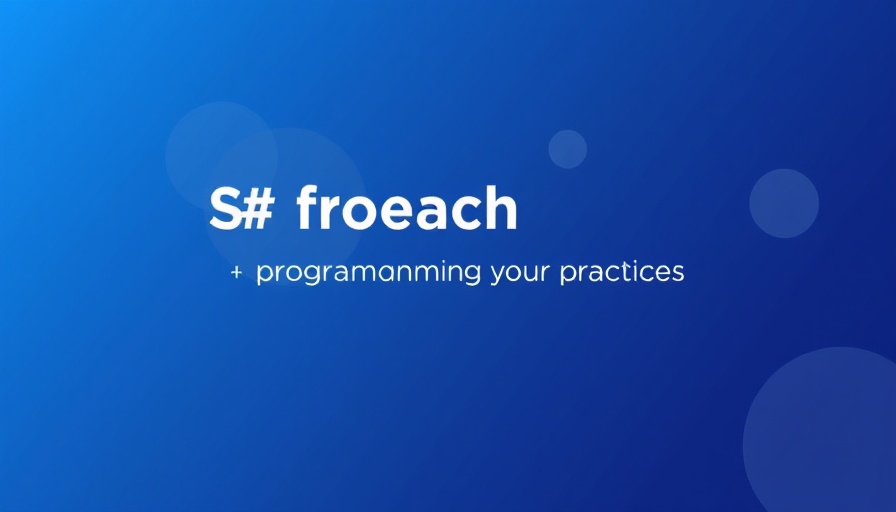 S# froeach

+ programanming your practices